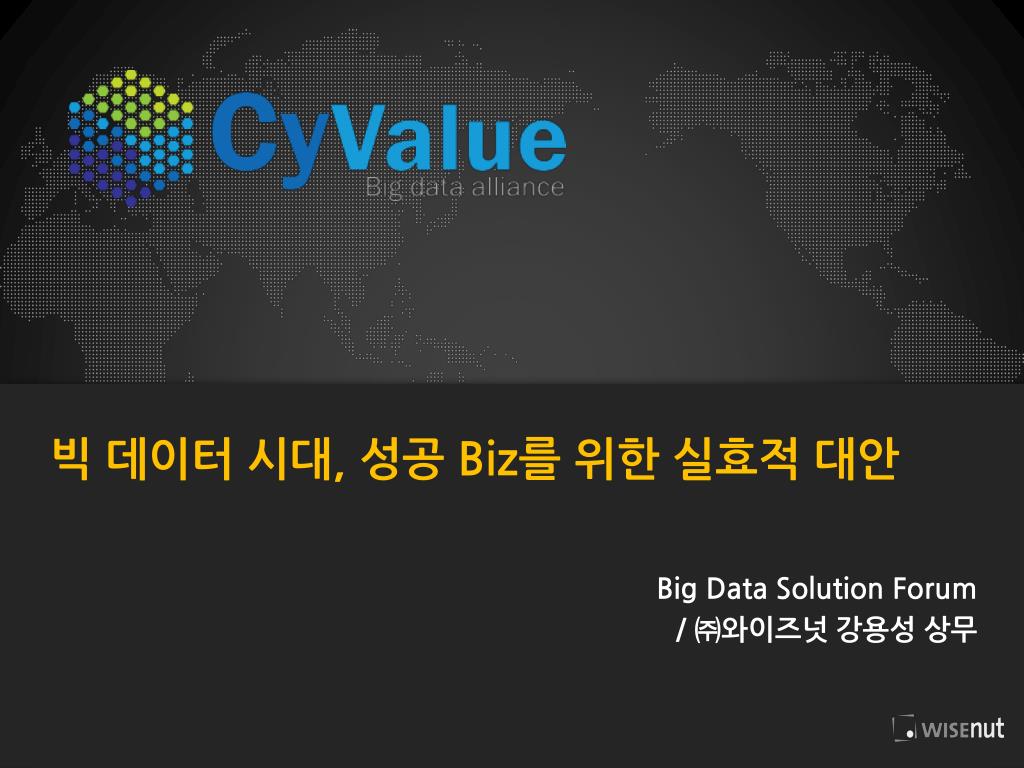 CyValue
Big data alliance

빅 데이터 시대, 성공 Biz를 위한 실효적 대안

Big Data Solution Forum
/ ㈜와이즈넛 강용성 상무

WISEnut